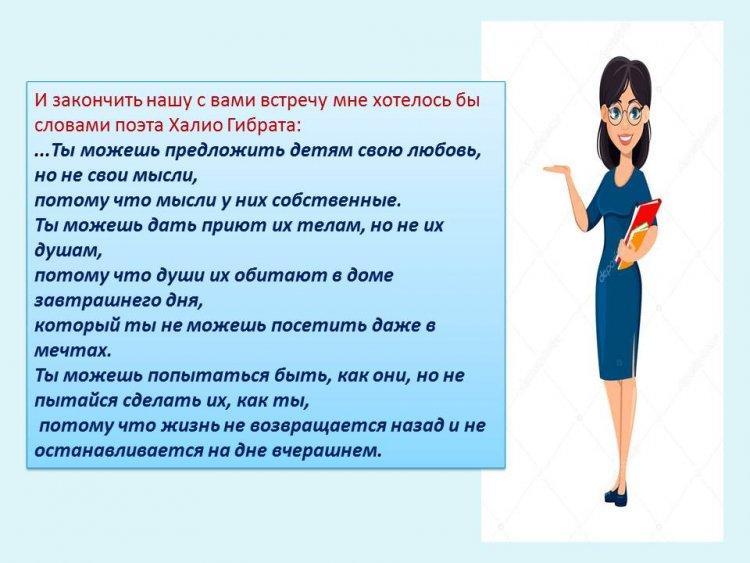 И закончить нашу с вами встречу мне хотелось бы словами поэта Халио Гибрата:
...Ты можешь предложить детям свою любовь, но не свои мысли,
потому что мысли у них собственные.
Ты можешь дать приют их телам, но не их душам,
потому что души их обитают в доме завтрашнего дня,
который ты не можешь посетить даже в мечтах.
Ты можешь попытаться быть, как они, но не пытайся сделать их, как ты,
потому что жизнь не возвращается назад и не останавливается на дне вчерашнем.